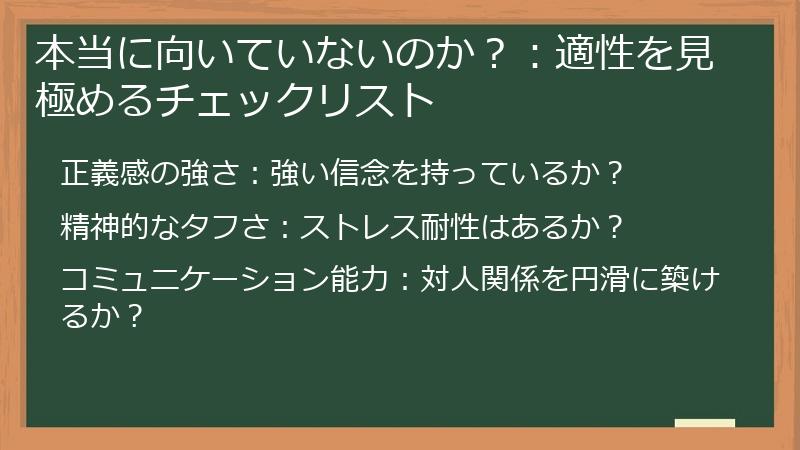 本当に向いていないのか？：適性を見極めるチェックリスト

正義感の強さ：強い信念を持っているか？

精神的なタフさ：ストレス耐性はあるか？

コミュニケーション能力：対人関係を円滑に築けるか？